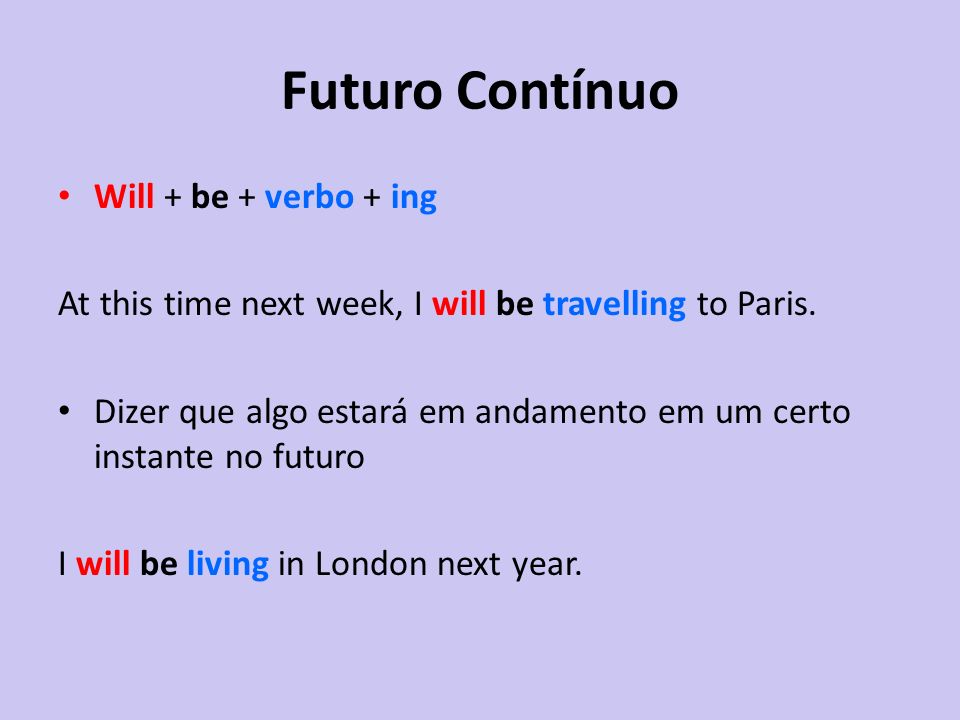 Futuro Contínuo

• Will + be + verbo + ing

At this time next week, I will be travelling to Paris.

• Dizer que algo estará em andamento em um certo instante no futuro

I will be living in London next year.